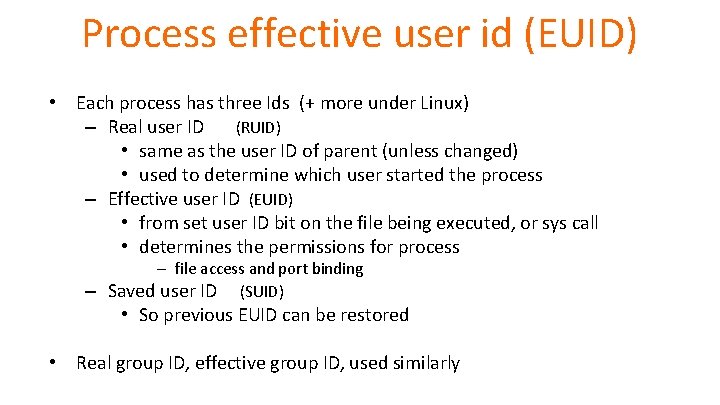 Process effective user id (EUID)

• Each process has three Ids (+ more under Linux)
 – Real user ID (RUID)
  • same as the user ID of parent (unless changed)
  • used to determine which user started the process
 – Effective user ID (EUID)
  • from set user ID bit on the file being executed, or sys call
  • determines the permissions for process
   – file access and port binding
 – Saved user ID (SUID)
  • So previous EUID can be restored

• Real group ID, effective group ID, used similarly